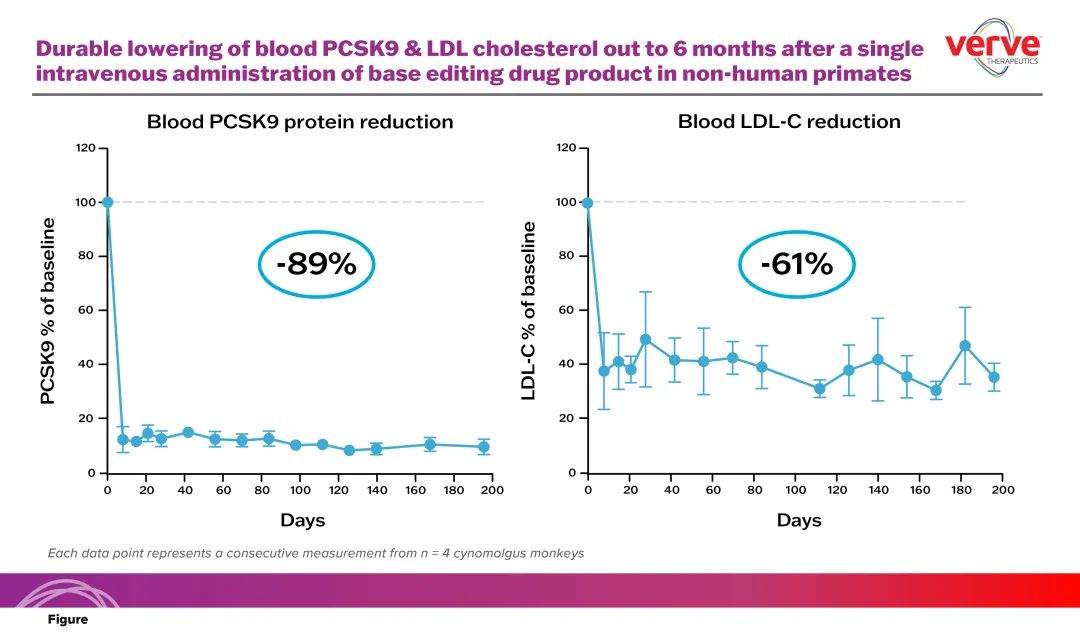 Durable lowering of blood PCSK9 & LDL cholesterol out to 6 months after a single intravenous administration of base editing drug product in non-human primates

verve THERAPEUTICS

Blood PCSK9 protein reduction

PCSK9 % of baseline

120
100
80
60
40
20
0

-89%

0 20 40 60 80 100 120 140 160 180 200

Days

Blood LDL-C reduction

LDL-C % of baseline

120
100
80
60
40
20
0

-61%

0 20 40 60 80 100 120 140 160 180 200

Days

Each data point represents a consecutive measurement from n = 4 cynomolgus monkeys

Figure